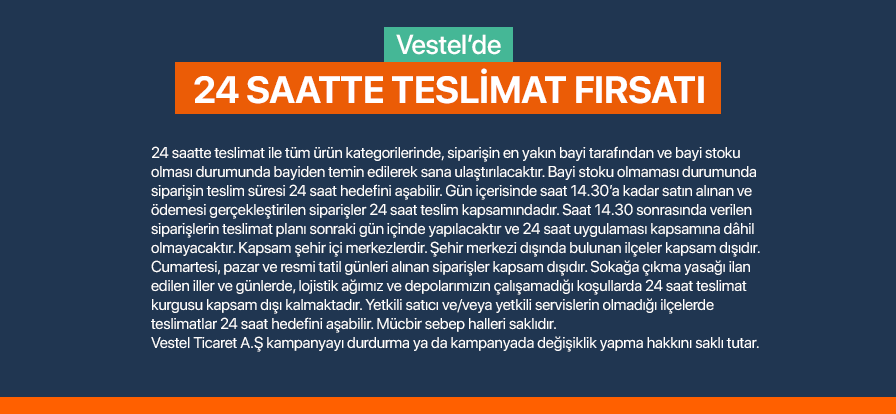 Vestel'de

24 SAATTE TESLİMAT FIRSATI

24 saatte teslimat ile tüm ürün kategorilerinde, siparişin en yakın bayi tarafından ve bayi stoku olması durumunda bayiden temin edilerek sana ulaştırılacaktır. Bayi stoku olmaması durumunda siparişin teslim süresi 24 saat hedefini aşabilir. Gün içerisinde saat 14.30'a kadar satın alınan ve ödemesi gerçekleştirilen siparişler 24 saat teslim kapsamındadır. Saat 14.30 sonrasında verilen siparişlerin teslimat planı sonraki gün içinde yapılacaktır ve 24 saat uygulaması kapsamına dâhil olmayacaktır. Kapsam şehir içi merkezlerdir. Şehir merkezi dışında bulunan ilçeler kapsam dışıdır. Cumartesi, pazar ve resmi tatil günleri alınan siparişler kapsam dışıdır. Sokağa çıkma yasağı ilan edilen iller ve günlerde, lojistik ağımız ve depolarımızın çalışamadığı koşullarda 24 saat teslimat kurgusu kapsam dışı kalmaktadır. Yetkili satıcı ve/veya yetkili servislerin olmadığı ilçelerde teslimatlar 24 saat hedefini aşabilir. Mücbir sebep halleri saklıdır.
Vestel Ticaret A.Ş kampanyayı durdurma ya da kampanyada değişiklik yapma hakkını saklı tutar.